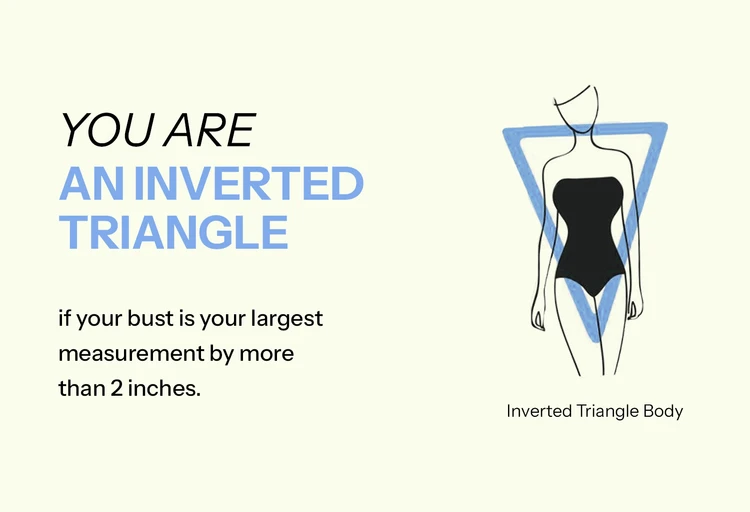 YOU ARE
AN INVERTED TRIANGLE

if your bust is your largest measurement by more than 2 inches.

Inverted Triangle Body